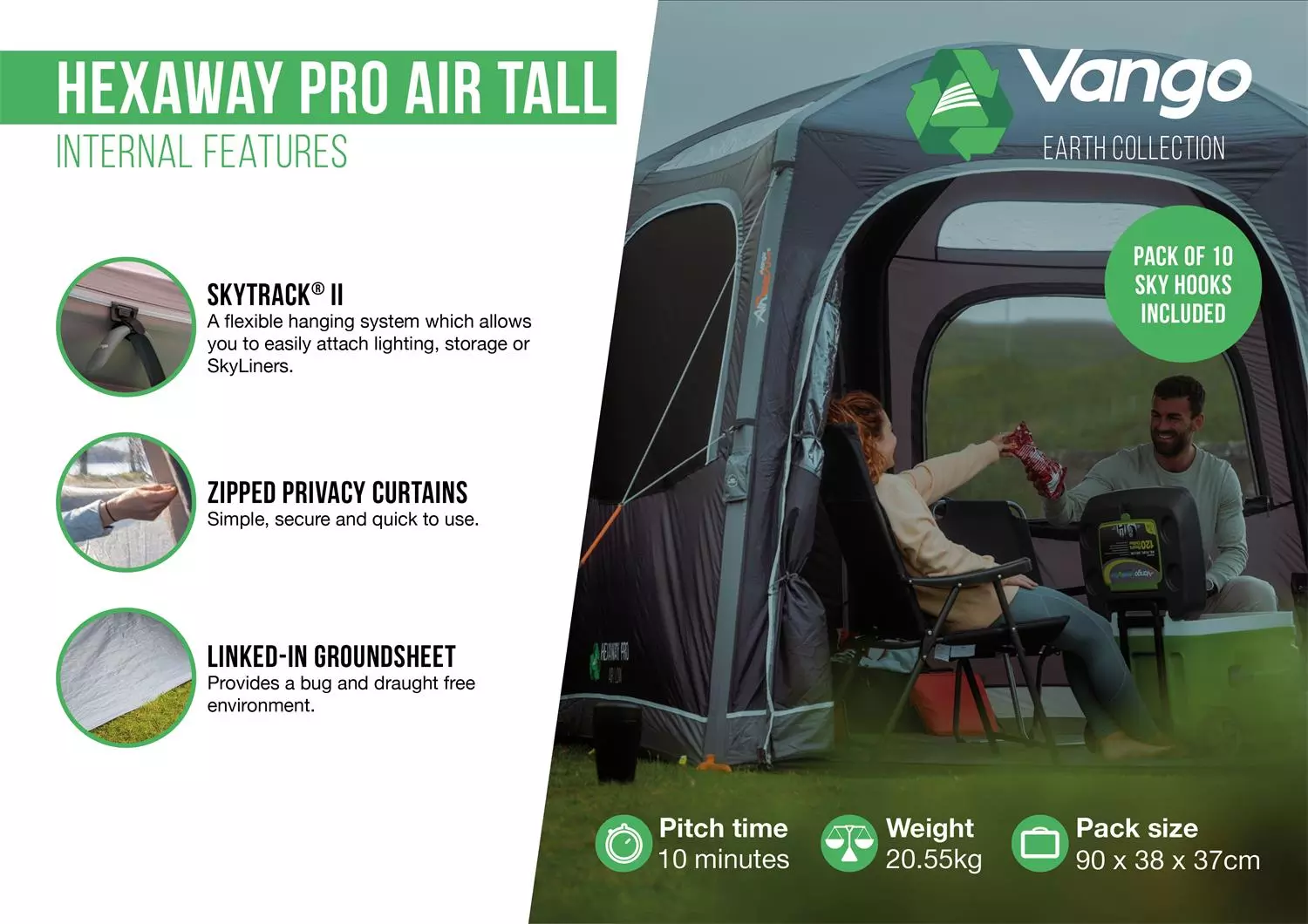 HEXAWAY PRO AIR TALL
INTERNAL FEATURES

SKYTRACK® II
A flexible hanging system which allows you to easily attach lighting, storage or SkyLiners.

ZIPPED PRIVACY CURTAINS
Simple, secure and quick to use.

LINKED-IN GROUNDSHEET
Provides a bug and draught free environment.

Vango
EARTH COLLECTION

PACK OF 10 SKY HOOKS INCLUDED

HEXAWAY PRO

Pitch time
10 minutes

Weight
20.55kg

Pack size
90 x 38 x 37cm